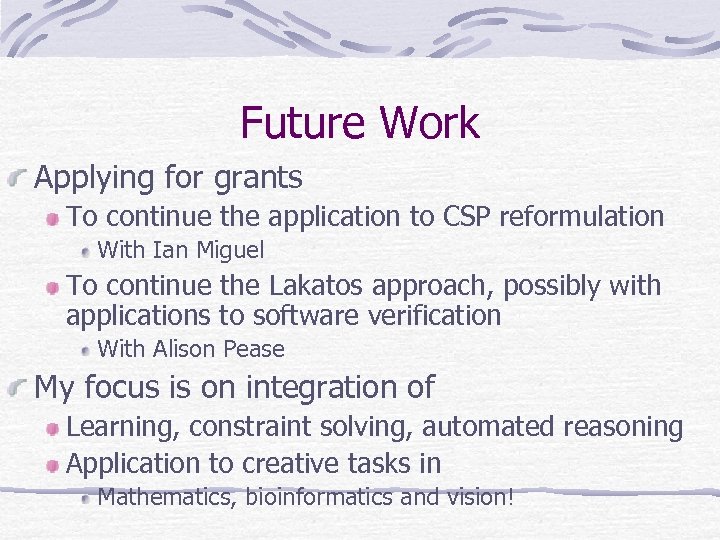 Future Work

Applying for grants

To continue the application to CSP reformulation

With Ian Miguel

To continue the Lakatos approach, possibly with applications to software verification

With Alison Pease

My focus is on integration of

Learning, constraint solving, automated reasoning

Application to creative tasks in

Mathematics, bioinformatics and vision!